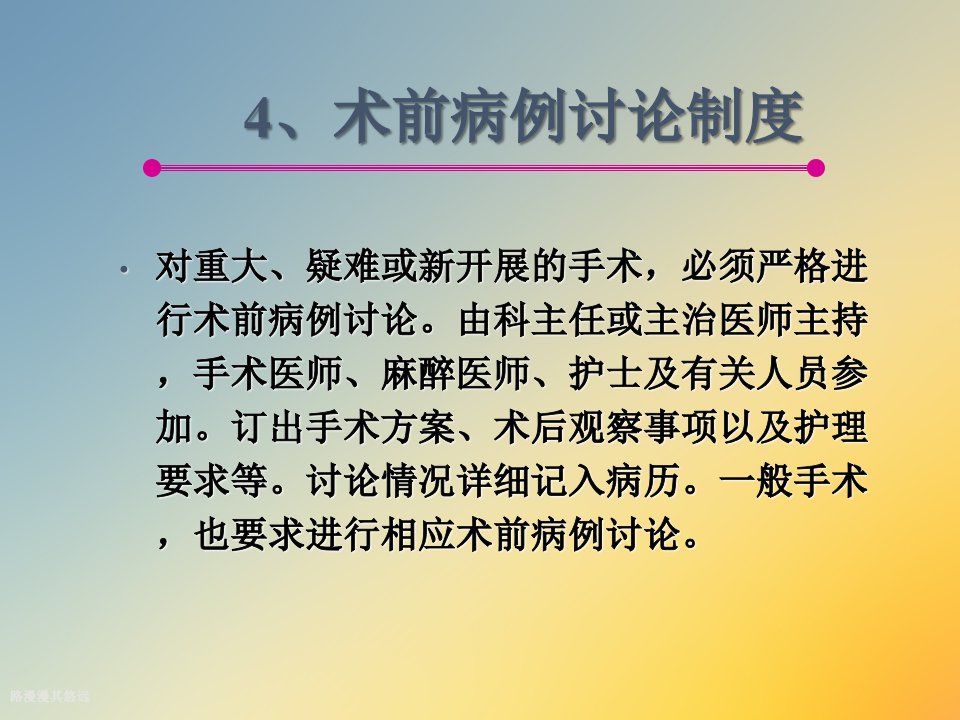 4、术前病例讨论制度

• 对重大、疑难或新开展的手术，必须严格进行术前病例讨论。由科主任或主治医师主持，手术医师、麻醉医师、护士及有关人员参加。订出手术方案、术后观察事项以及护理要求等。讨论情况详细记入病历。一般手术，也要求进行相应术前病例讨论。

路漫漫其悠远